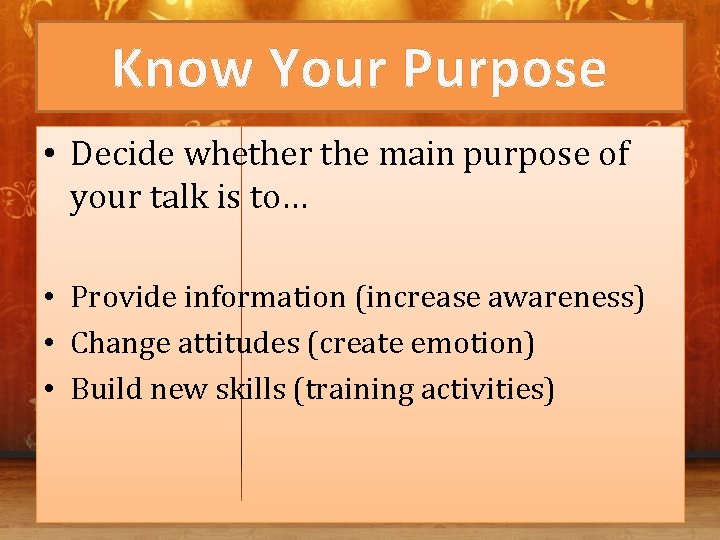 Know Your Purpose

• Decide whether the main purpose of your talk is to…

• Provide information (increase awareness)
• Change attitudes (create emotion)
• Build new skills (training activities)